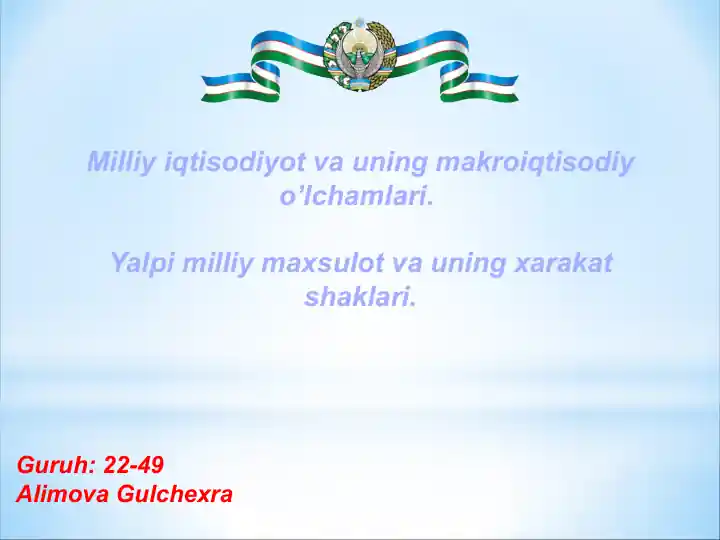 Milliy iqtisodiyot va uning makroiqtisodiy o’lchamlari.

Yalpi milliy maxsulot va uning xarakat shaklari.

Guruh: 22-49
Alimova Gulchexra